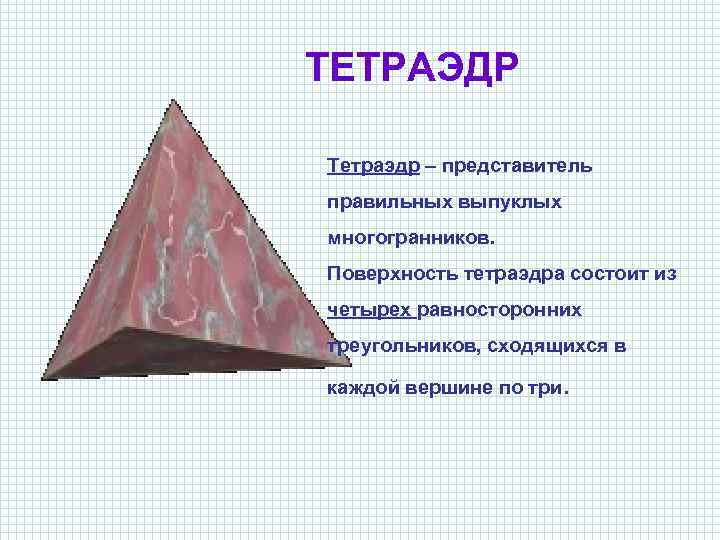 ТЕТРАЭДР

Тетраэдр – представитель правильных выпуклых многогранников.
Поверхность тетраэдра состоит из четырех равносторонних треугольников, сходящихся в каждой вершине по три.